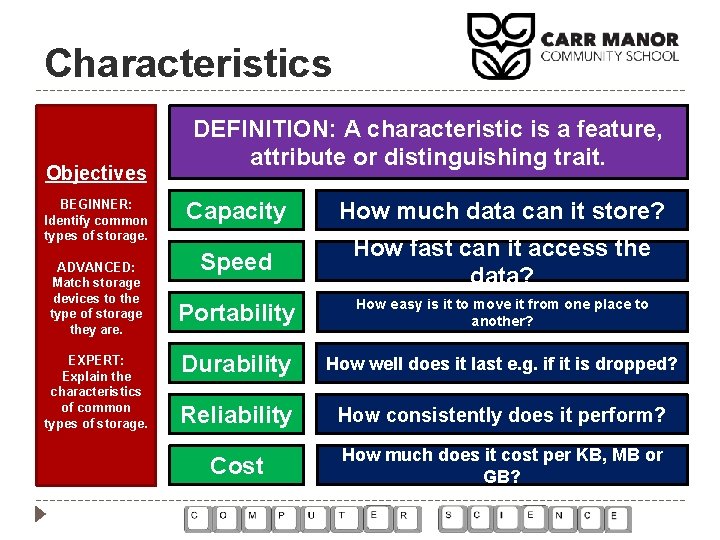 Characteristics

CARR MANOR
COMMUNITY SCHOOL

Objectives

BEGINNER: Identify common types of storage.

ADVANCED: Match storage devices to the type of storage they are.

EXPERT: Explain the characteristics of common types of storage.

DEFINITION: A characteristic is a feature, attribute or distinguishing trait.

| Capacity | How much data can it store? |
|---|---|
| Speed | How fast can it access the data? |
| Portability | How easy is it to move it from one place to another? |
| Durability | How well does it last e.g. if it is dropped? |
| Reliability | How consistently does it perform? |
| Cost | How much does it cost per KB, MB or GB? |

C O M P U T E R S C I E N C E